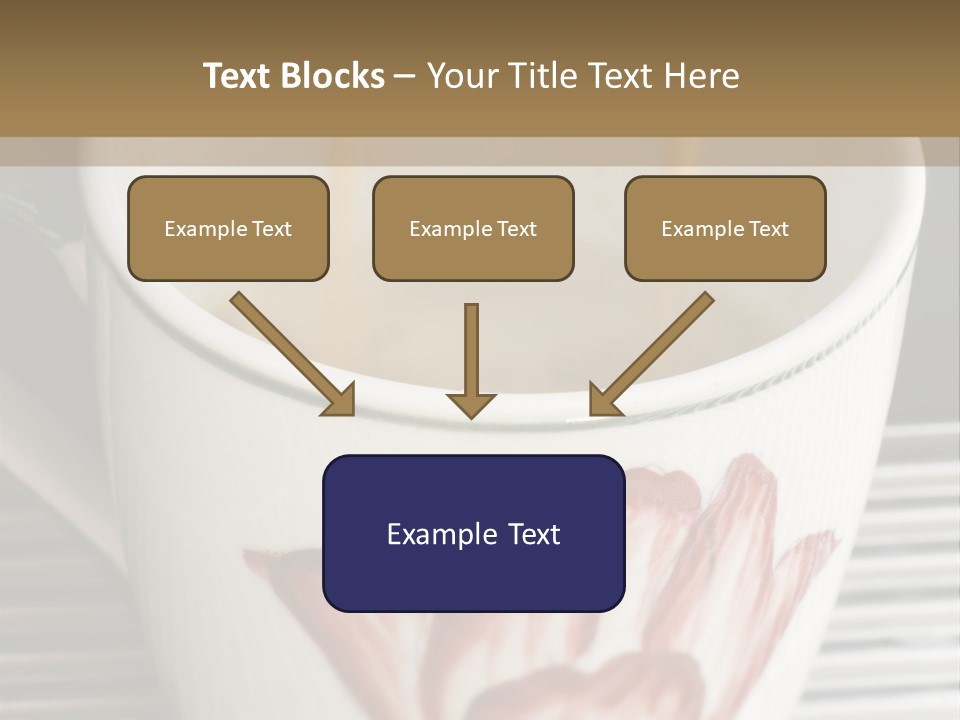 Text Blocks – Your Title Text Here

Example Text

Example Text

Example Text

Example Text